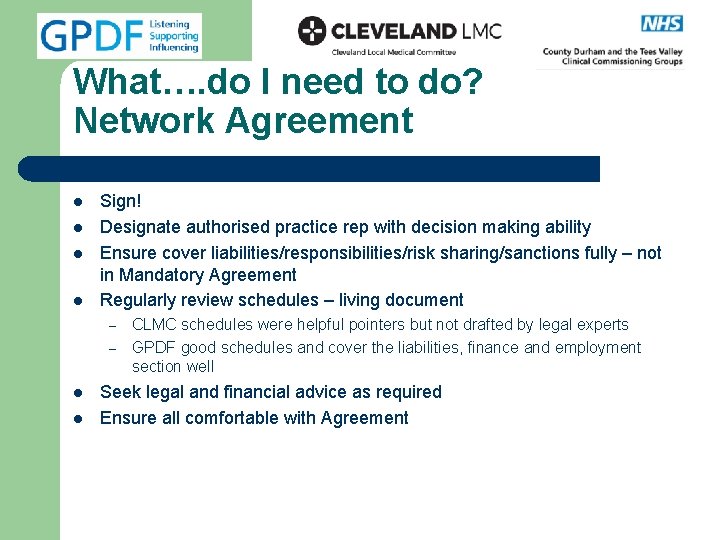 GPDF Listening Supporting Influencing

CLEVELAND LMC
Cleveland Local Medical Committee

NHS
County Durham and the Tees Valley
Clinical Commissioning Groups

What….do I need to do?
Network Agreement

- Sign!
- Designate authorised practice rep with decision making ability
- Ensure cover liabilities/responsibilities/risk sharing/sanctions fully – not in Mandatory Agreement
- Regularly review schedules – living document
  – CLMC schedules were helpful pointers but not drafted by legal experts
  – GPDF good schedules and cover the liabilities, finance and employment section well
- Seek legal and financial advice as required
- Ensure all comfortable with Agreement